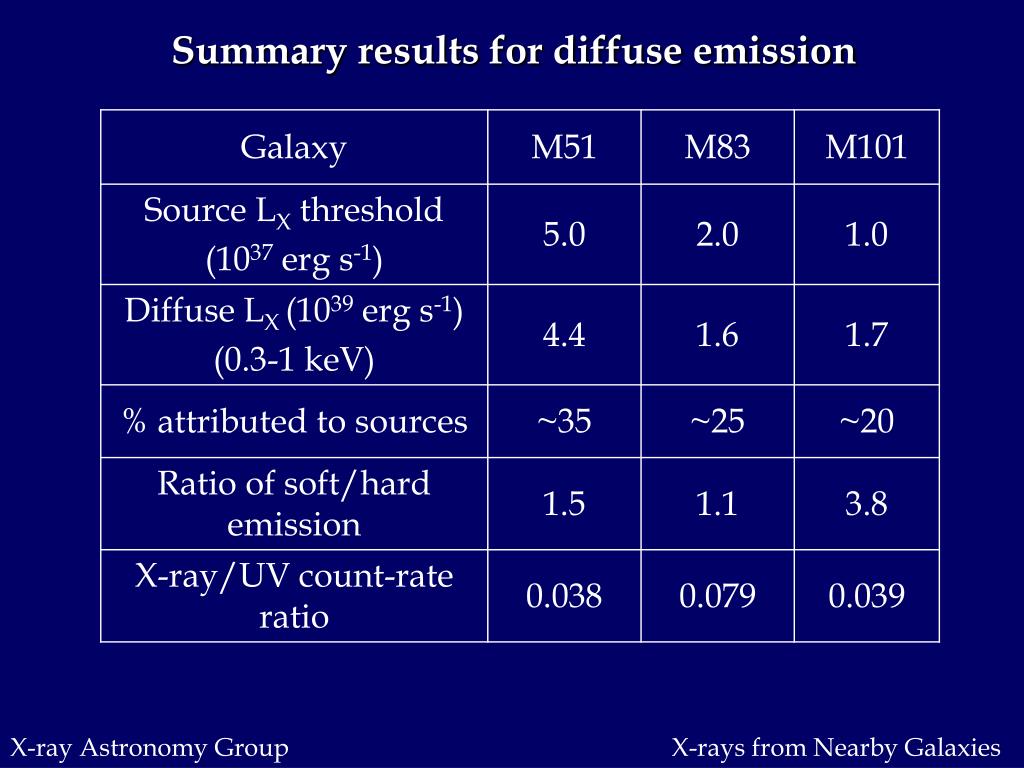 Summary results for diffuse emission

| Galaxy | M51 | M83 | M101 |
|---|---|---|---|
| Source $L_X$ threshold ($10^{37}$ erg $s^{-1}$) | 5.0 | 2.0 | 1.0 |
| Diffuse $L_X$ ($10^{39}$ erg $s^{-1}$) (0.3-1 keV) | 4.4 | 1.6 | 1.7 |
| % attributed to sources | ~35 | ~25 | ~20 |
| Ratio of soft/hard emission | 1.5 | 1.1 | 3.8 |
| X-ray/UV count-rate ratio | 0.038 | 0.079 | 0.039 |

X-ray Astronomy Group

X-rays from Nearby Galaxies